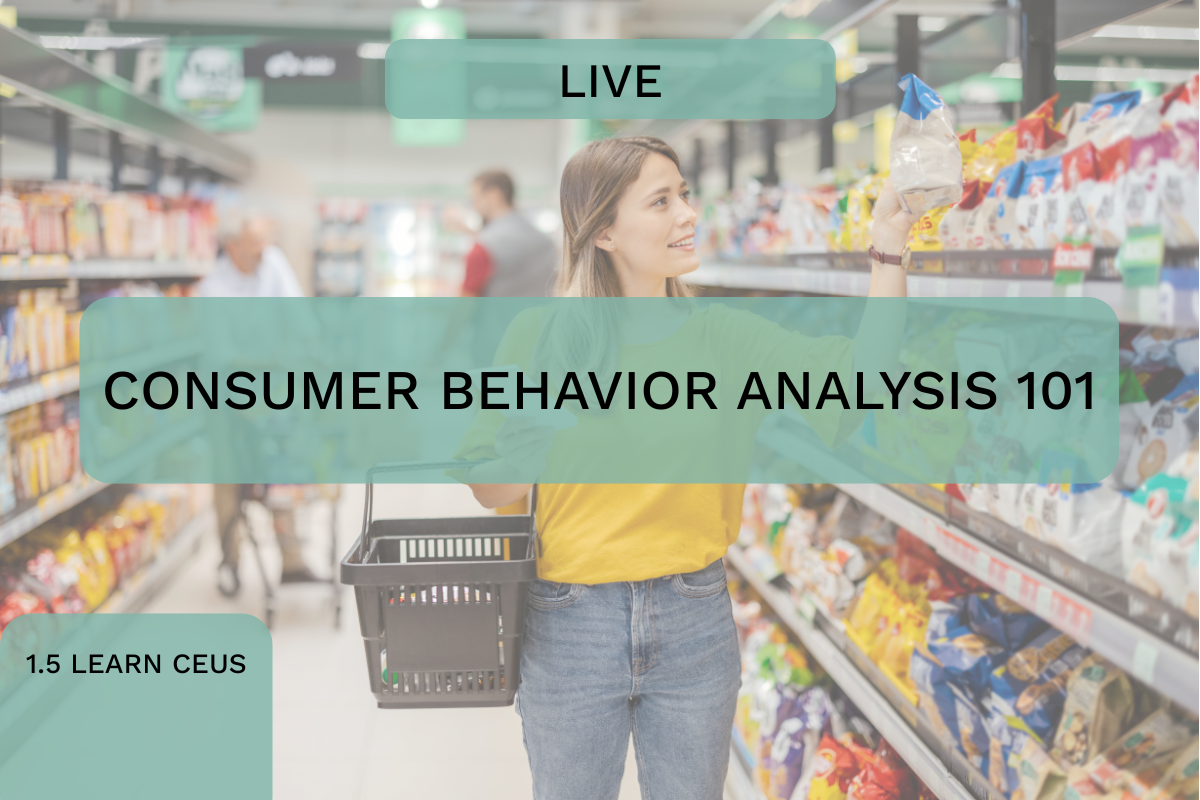 LIVE

CONSUMER BEHAVIOR ANALYSIS 101

1.5 LEARN CEUS